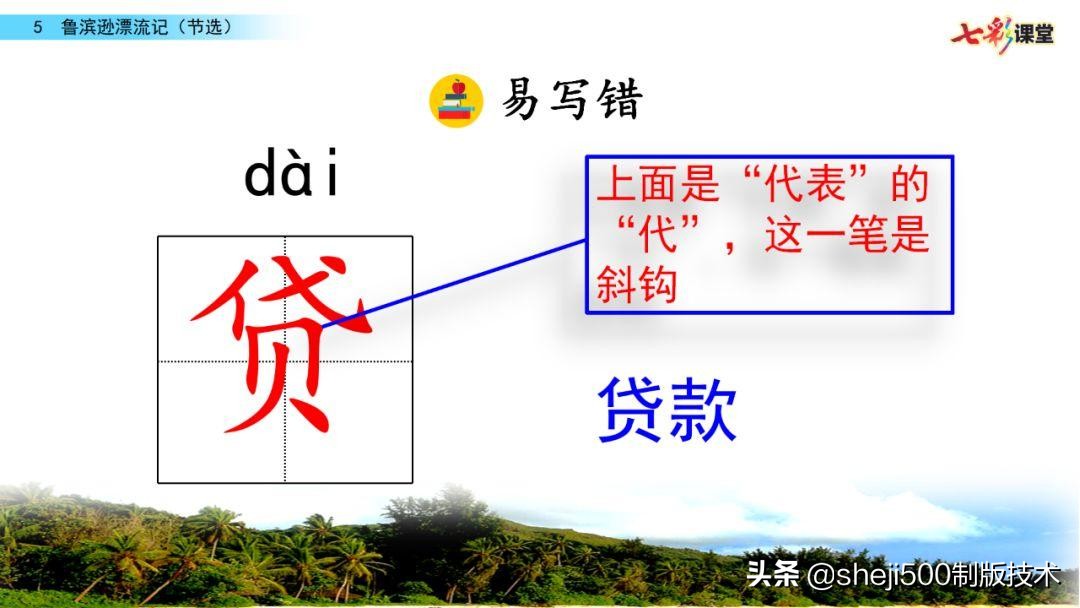 5 鲁滨逊漂流记（节选）

七彩课堂

易写错

dài

贷

上面是“代表”的“代”，这一笔是斜钩

贷款

头条 @sheji500制版技术